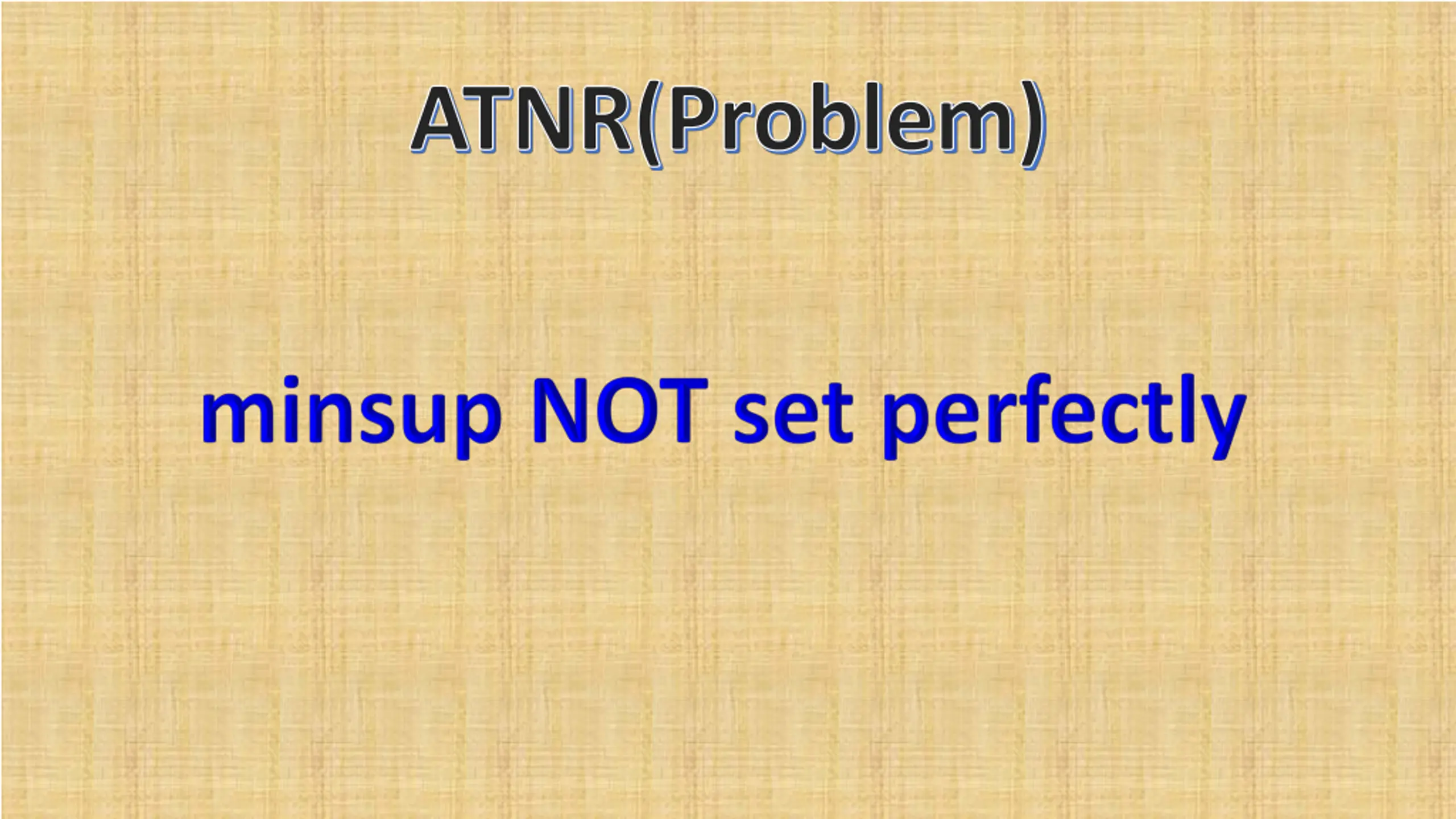 ATNR(Problem)

minsup NOT set perfectly